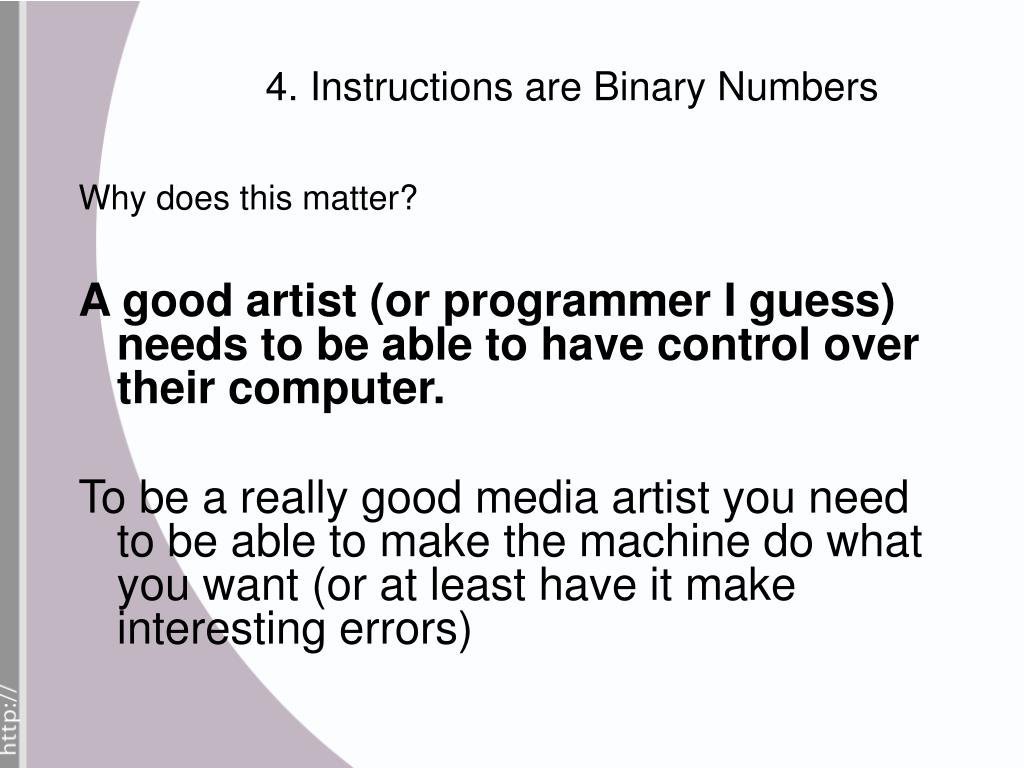 4. Instructions are Binary Numbers

Why does this matter?

A good artist (or programmer I guess) needs to be able to have control over their computer.

To be a really good media artist you need to be able to make the machine do what you want (or at least have it make interesting errors)

http://